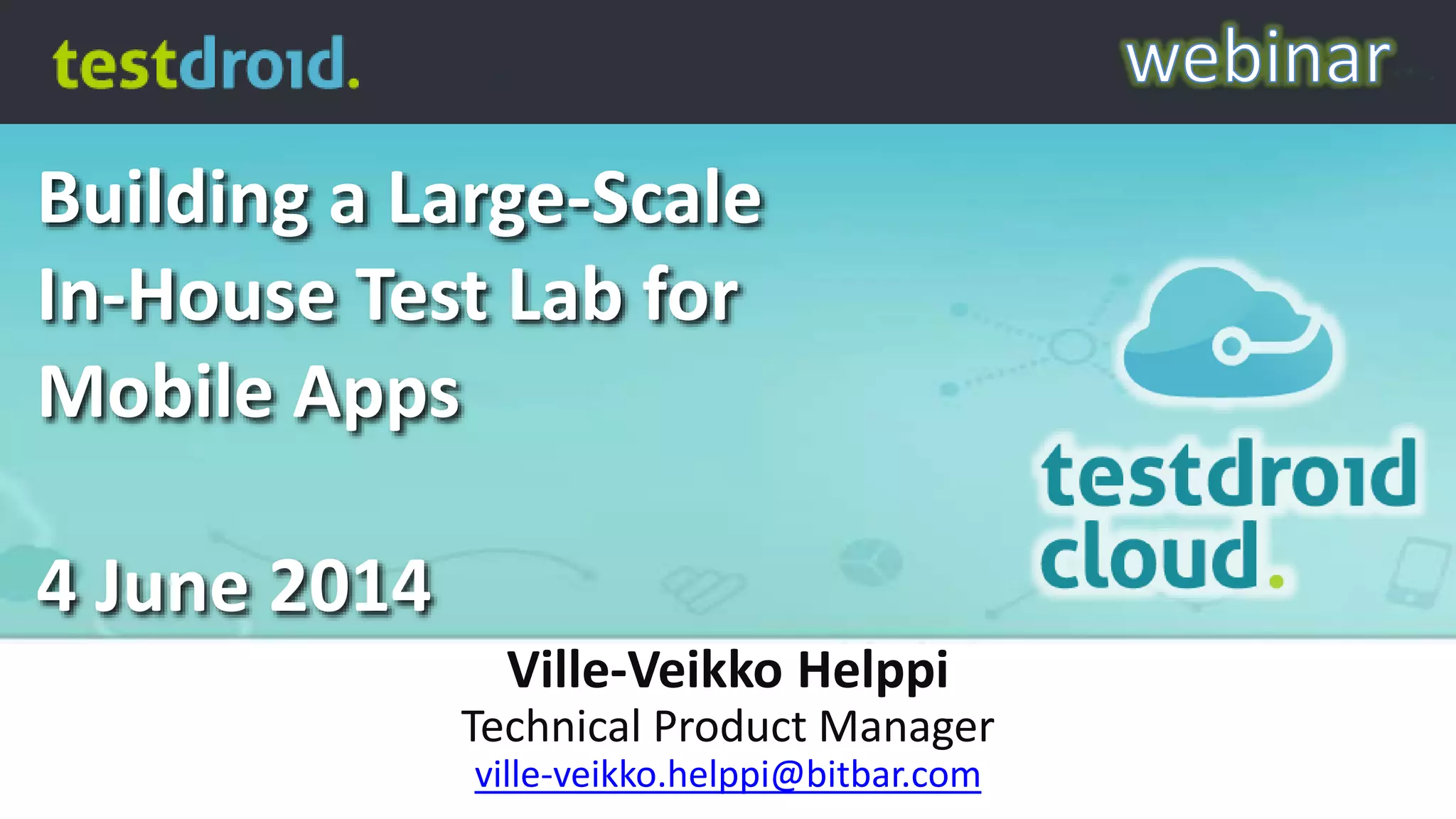 testdroid.

webinar

Building a Large-Scale In-House Test Lab for Mobile Apps

4 June 2014

testdroid cloud.

Ville-Veikko Helppi
Technical Product Manager
ville-veikko.helppi@bitbar.com